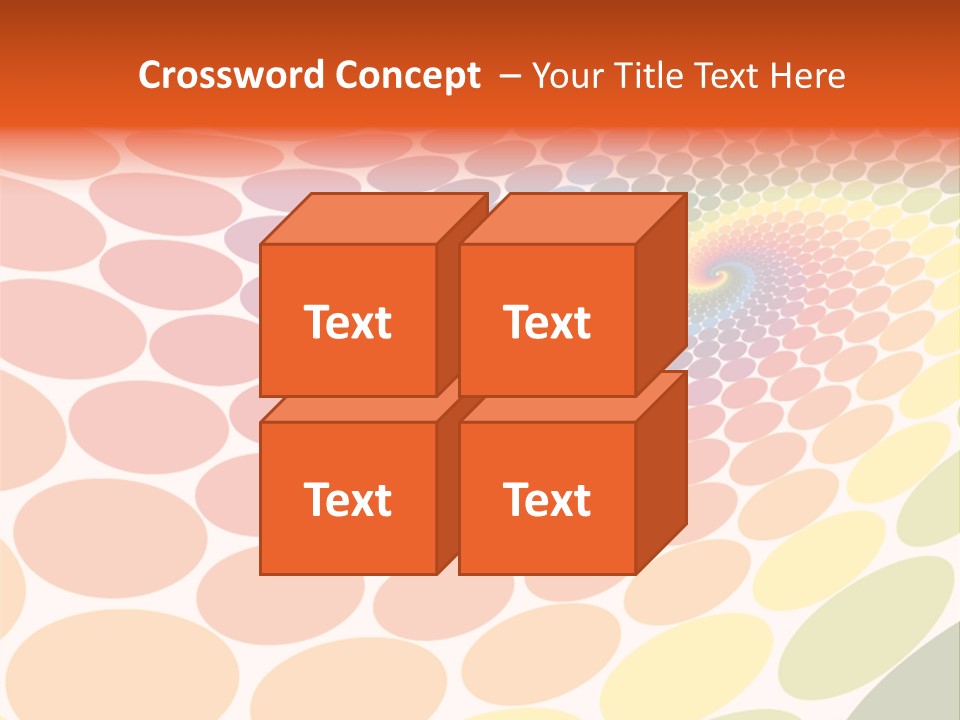 Crossword Concept – Your Title Text Here

Text

Text

Text

Text